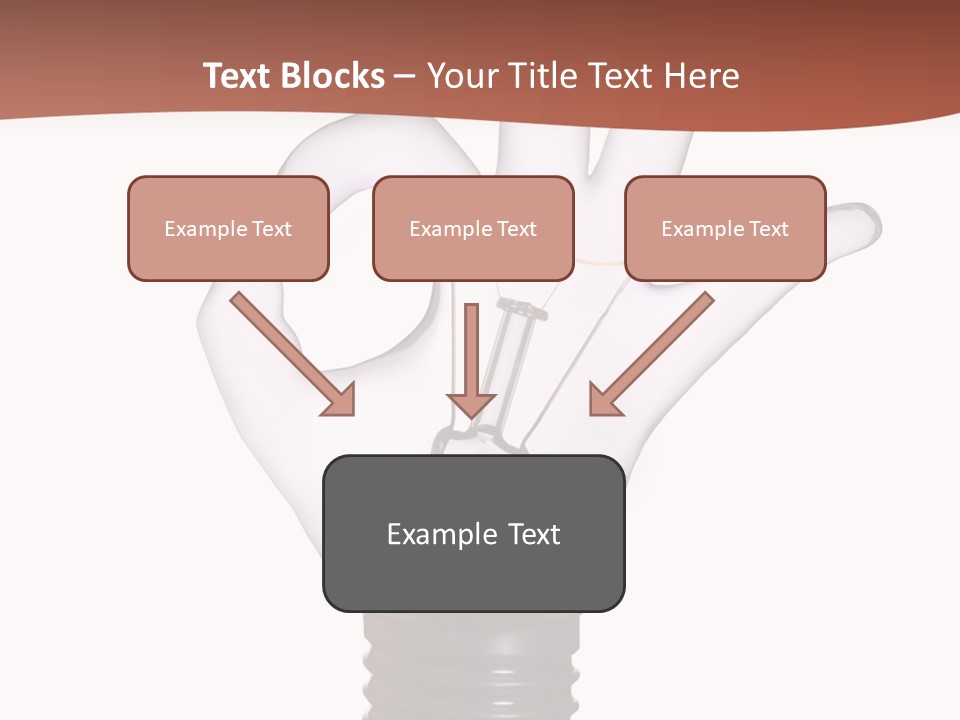 Text Blocks – Your Title Text Here

Example Text

Example Text

Example Text

Example Text